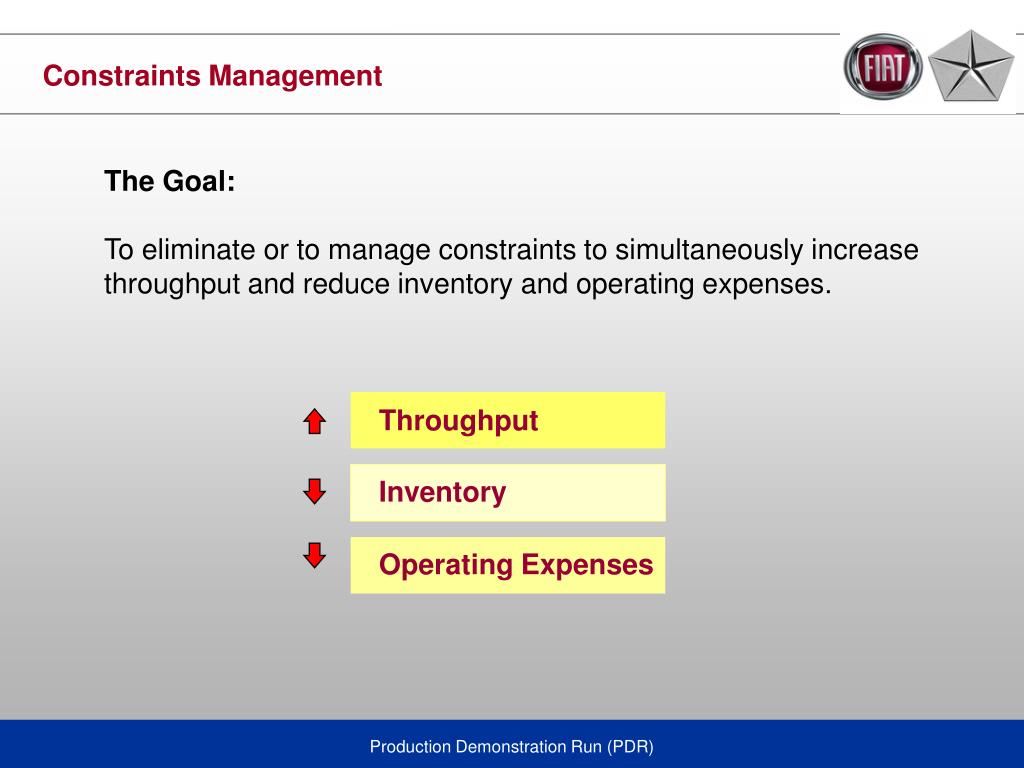 Constraints Management

FIAT

The Goal:

To eliminate or to manage constraints to simultaneously increase throughput and reduce inventory and operating expenses.

Throughput

Inventory

Operating Expenses

Production Demonstration Run (PDR)